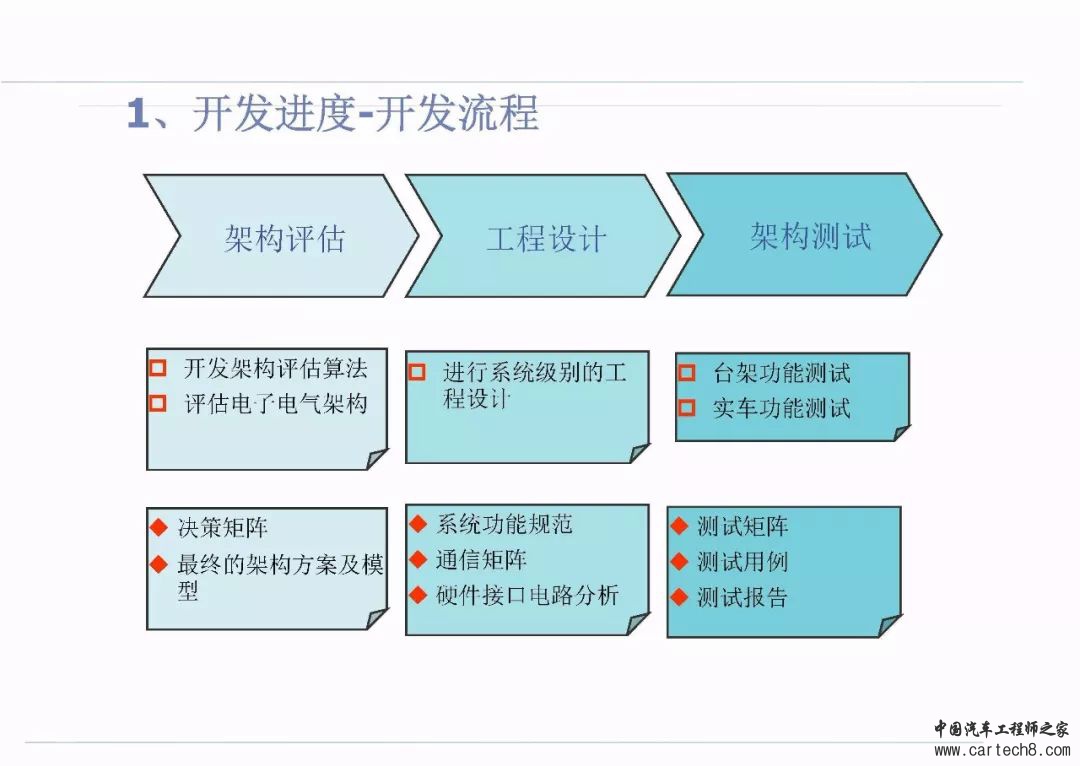 1、开发进度-开发流程

架构评估

工程设计

架构测试

开发架构评估算法
评估电子电气架构

进行系统级别的工程设计

台架功能测试
实车功能测试

决策矩阵
最终的架构方案及模型

系统功能规范
通信矩阵
硬件接口电路分析

测试矩阵
测试用例
测试报告

中国汽车工程师之家
www.cartech8.com